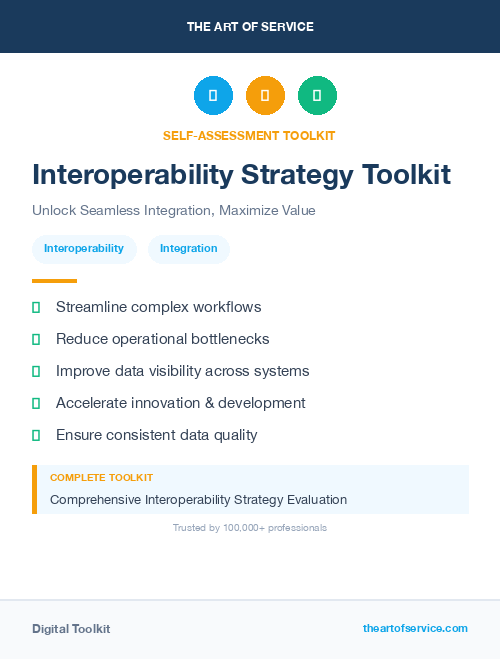 THE ART OF SERVICE

SELF-ASSESSMENT TOOLKIT

Interoperability Strategy Toolkit

Unlock Seamless Integration, Maximize Value

Interoperability

Integration

Streamline complex workflows

Reduce operational bottlenecks

Improve data visibility across systems

Accelerate innovation & development

Ensure consistent data quality

COMPLETE TOOLKIT

Comprehensive Interoperability Strategy Evaluation

Trusted by 100,000+ professionals

Digital Toolkit

theartofservice.com